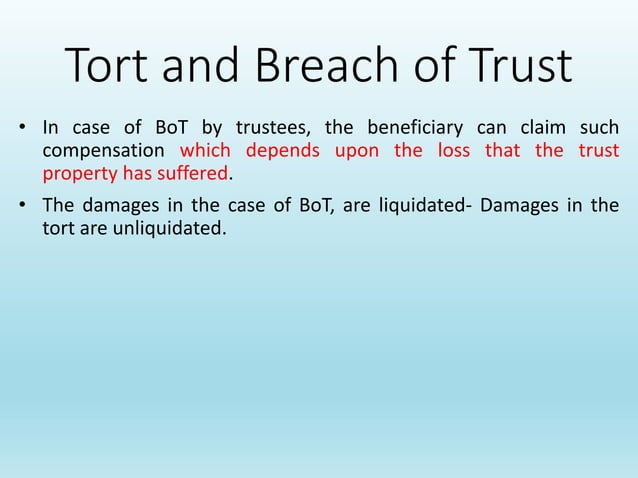 Tort and Breach of Trust

• In case of BoT by trustees, the beneficiary can claim such compensation which depends upon the loss that the trust property has suffered.

• The damages in the case of BoT, are liquidated- Damages in the tort are unliquidated.